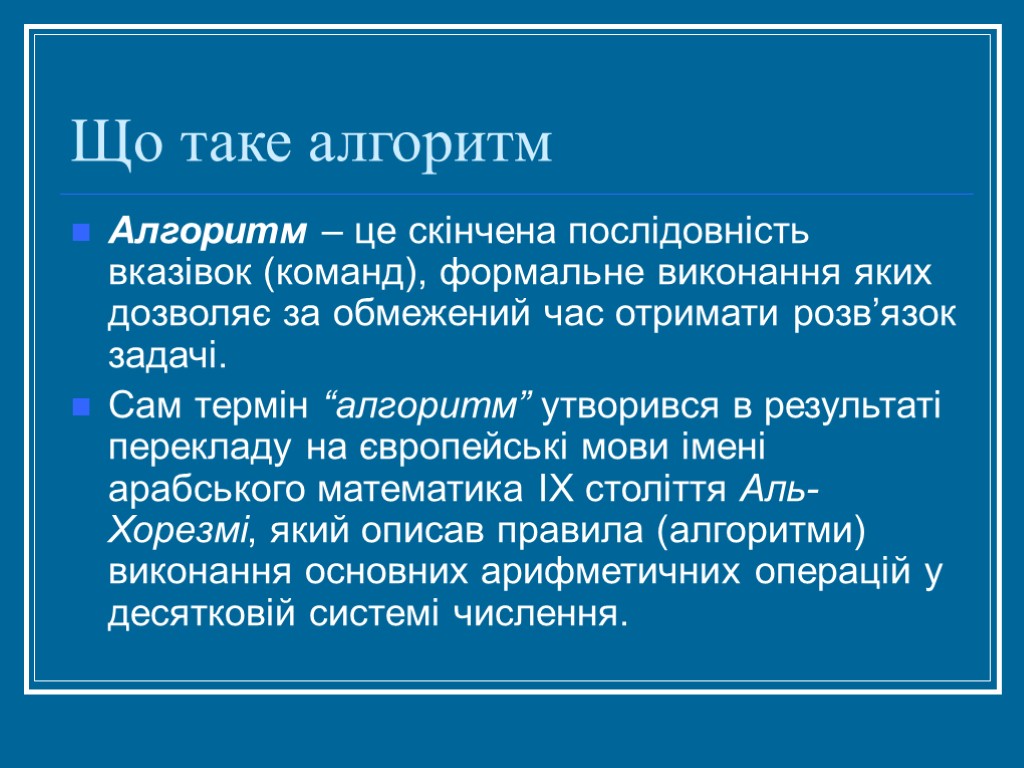 Що таке алгоритм

Алгоритм – це скінчена послідовність вказівок (команд), формальне виконання яких дозволяє за обмежений час отримати розв’язок задачі.

Сам термін “алгоритм” утворився в результаті перекладу на європейські мови імені арабського математика IX століття Аль-Хорезмі, який описав правила (алгоритми) виконання основних арифметичних операцій у десятковій системі числення.